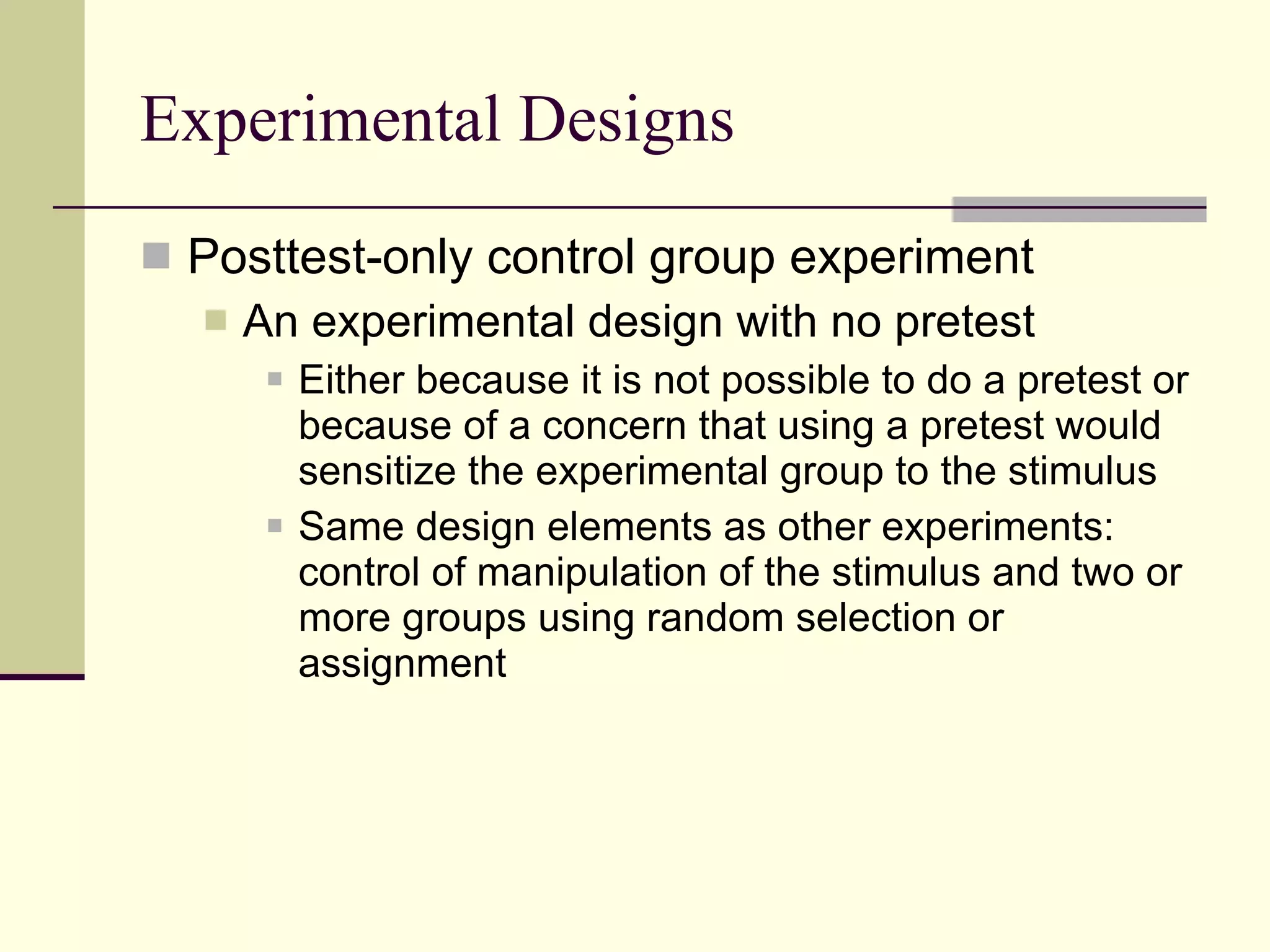 Experimental Designs

Posttest-only control group experiment

An experimental design with no pretest

Either because it is not possible to do a pretest or because of a concern that using a pretest would sensitize the experimental group to the stimulus

Same design elements as other experiments: control of manipulation of the stimulus and two or more groups using random selection or assignment